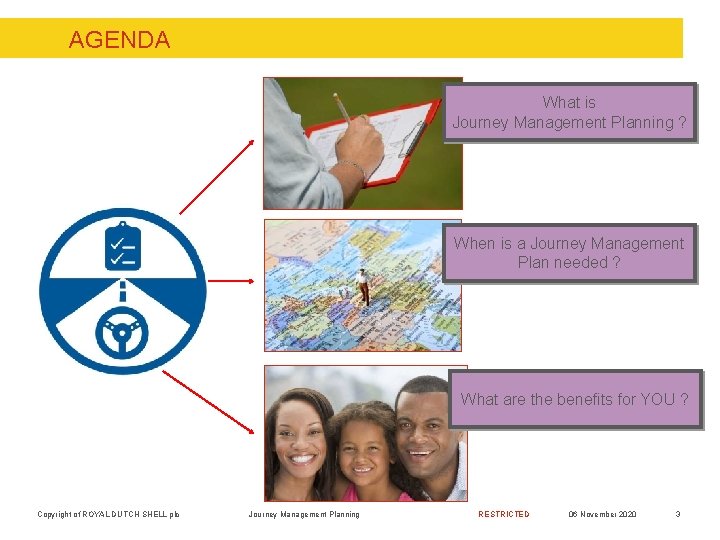 AGENDA

What is
Journey Management Planning ?

When is a Journey Management Plan needed ?

What are the benefits for YOU ?

Copyright of ROYAL DUTCH SHELL plc

Journey Management Planning

RESTRICTED

06 November 2020

3